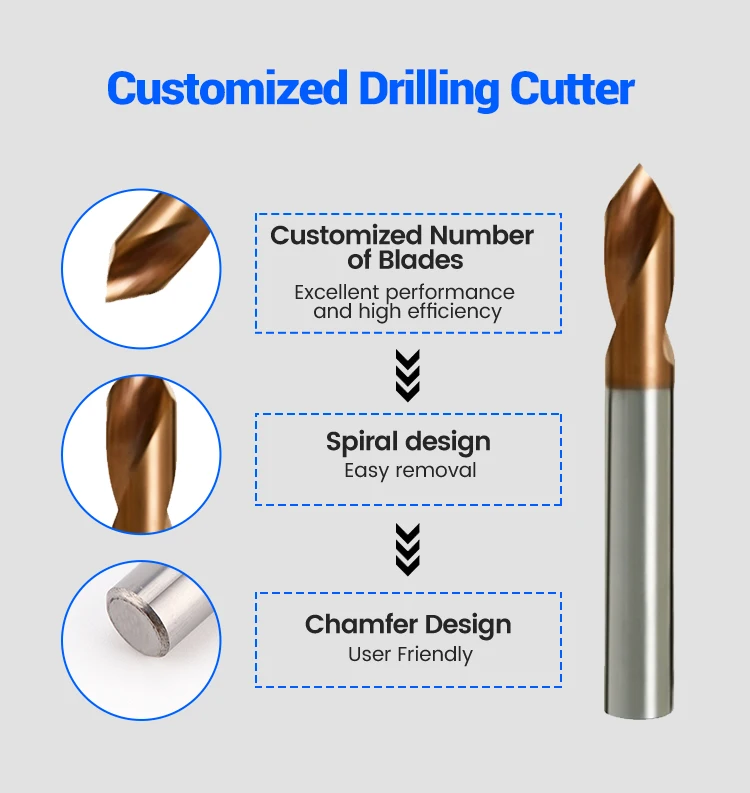 Customized Drilling Cutter

Customized Number of Blades
Excellent performance and high efficiency

Spiral design
Easy removal

Chamfer Design
User Friendly